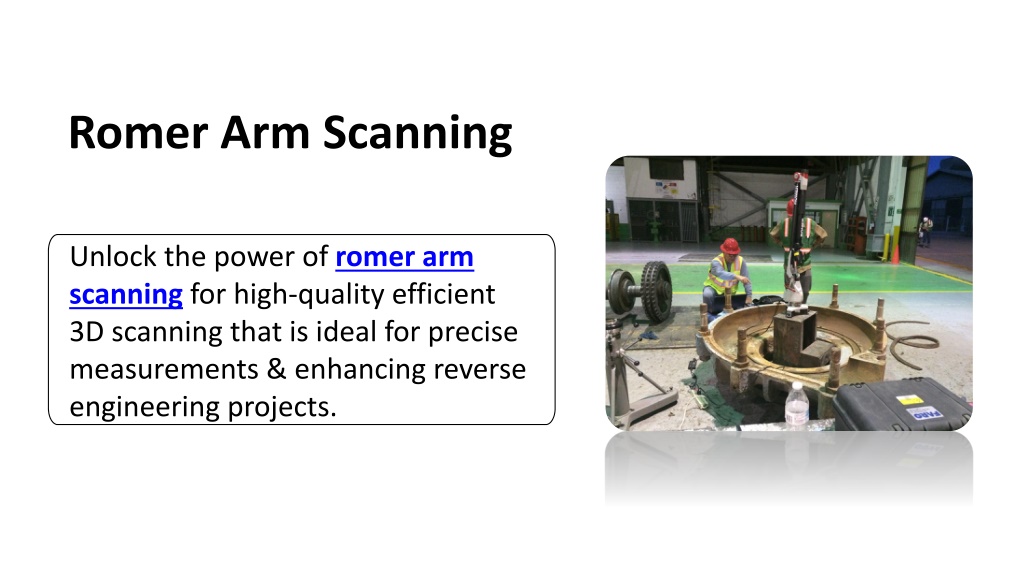 Romer Arm Scanning

Unlock the power of romer arm scanning for high-quality efficient 3D scanning that is ideal for precise measurements & enhancing reverse engineering projects.